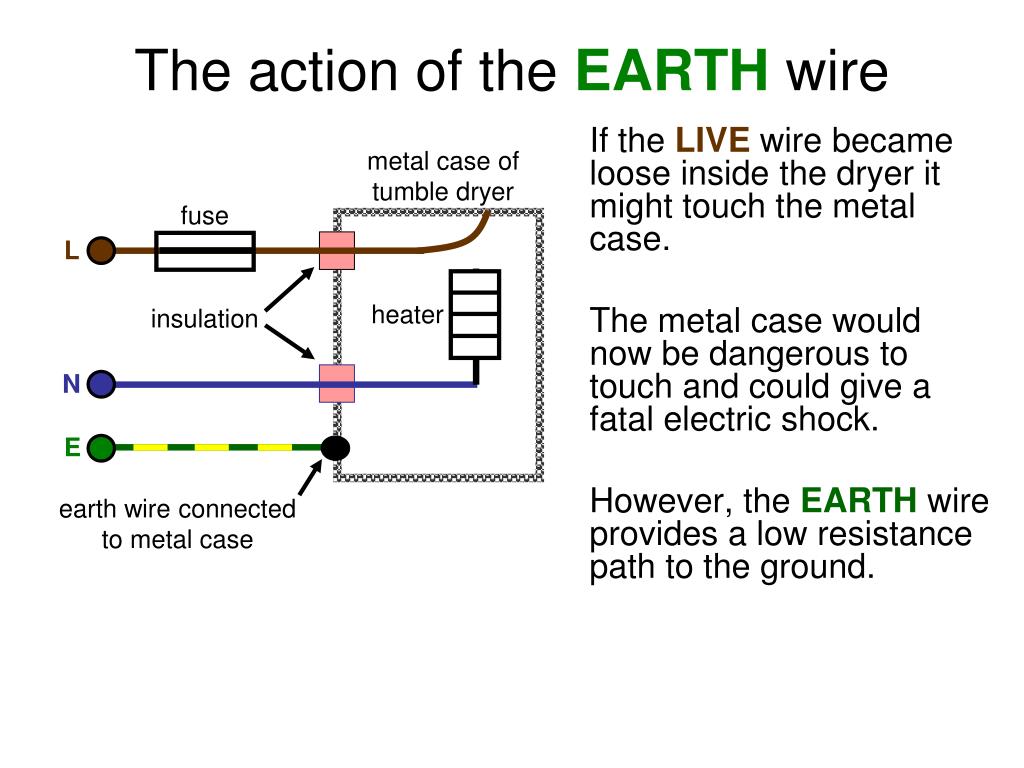 The action of the EARTH wire

metal case of tumble dryer

fuse

L

insulation

heater

N

E

earth wire connected to metal case

If the LIVE wire became loose inside the dryer it might touch the metal case.

The metal case would now be dangerous to touch and could give a fatal electric shock.

However, the EARTH wire provides a low resistance path to the ground.